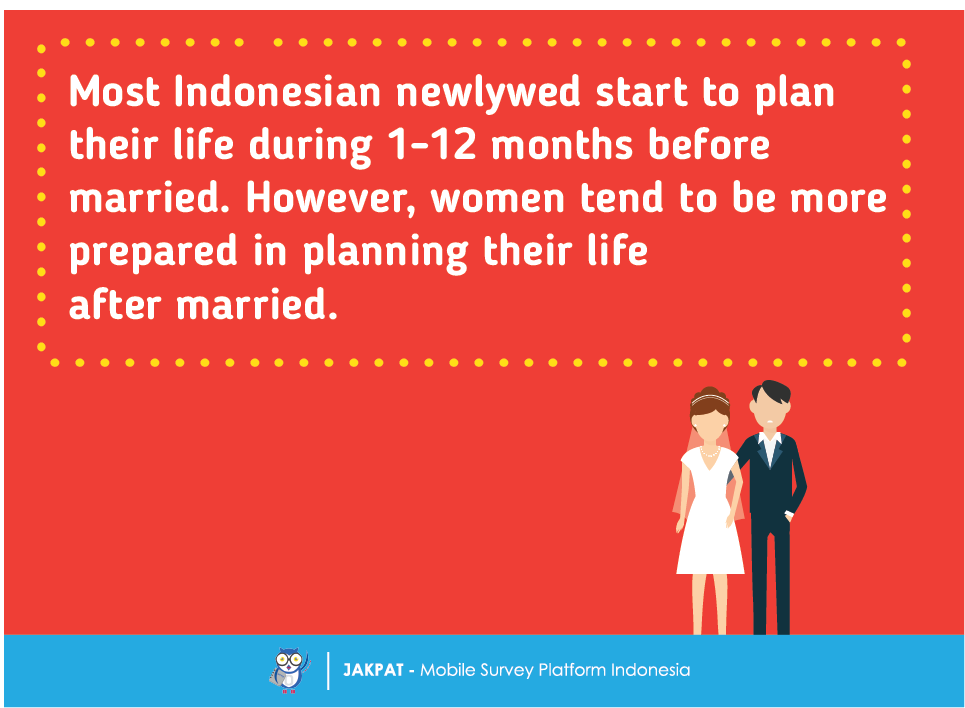 Most Indonesian newlywed start to plan their life during 1-12 months before married. However, women tend to be more prepared in planning their life after married.

JAKPAT - Mobile Survey Platform Indonesia